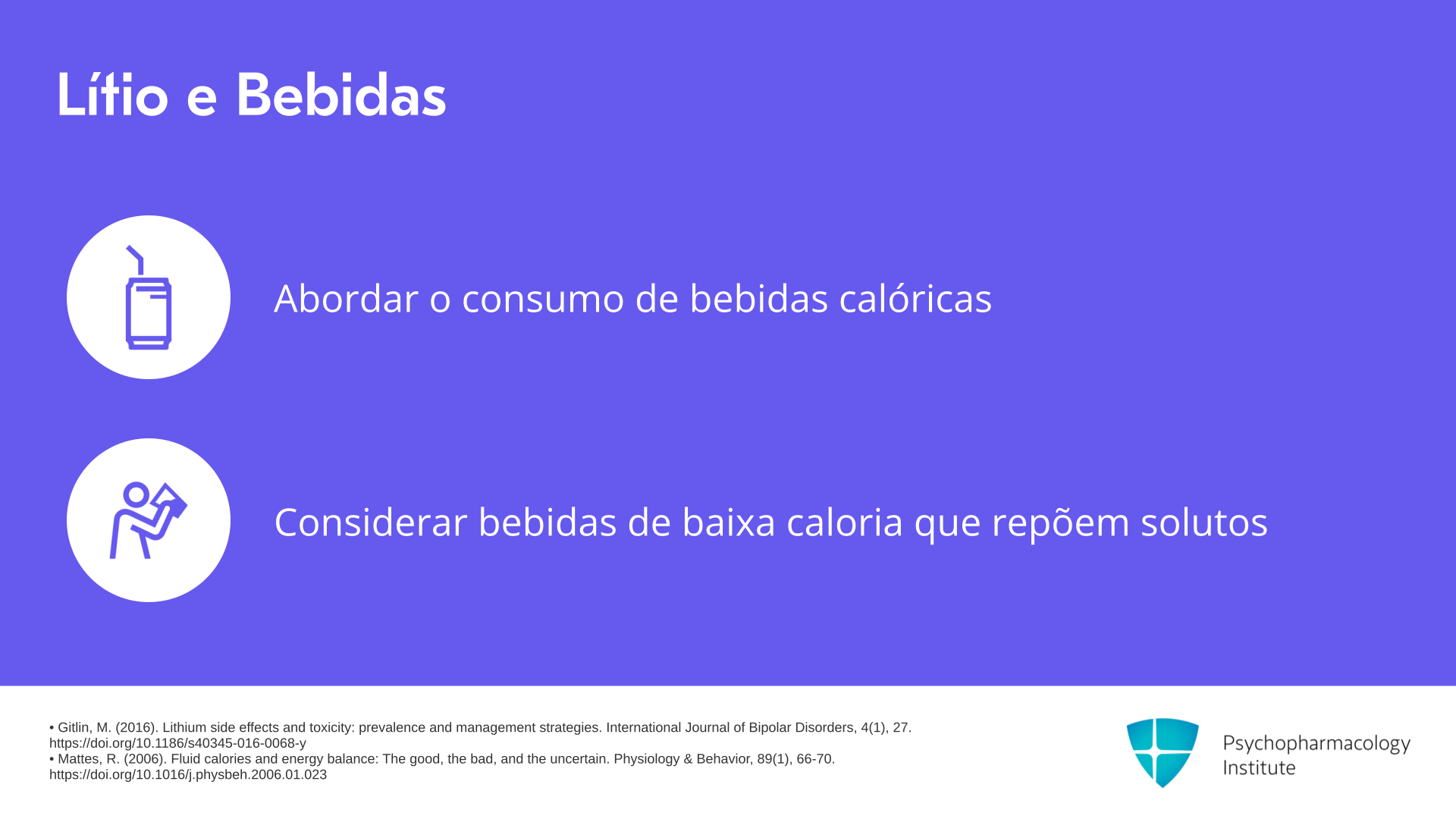 Lítio e Bebidas

Abordar o consumo de bebidas calóricas

Considerar bebidas de baixa caloria que repõem solutos

• Gitlin, M. (2016). Lithium side effects and toxicity: prevalence and management strategies. International Journal of Bipolar Disorders, 4(1), 27. https://doi.org/10.1186/s40345-016-0068-y
• Mattes, R. (2006). Fluid calories and energy balance: The good, the bad, and the uncertain. Physiology & Behavior, 89(1), 66-70. https://doi.org/10.1016/j.physbeh.2006.01.023

Psychopharmacology Institute